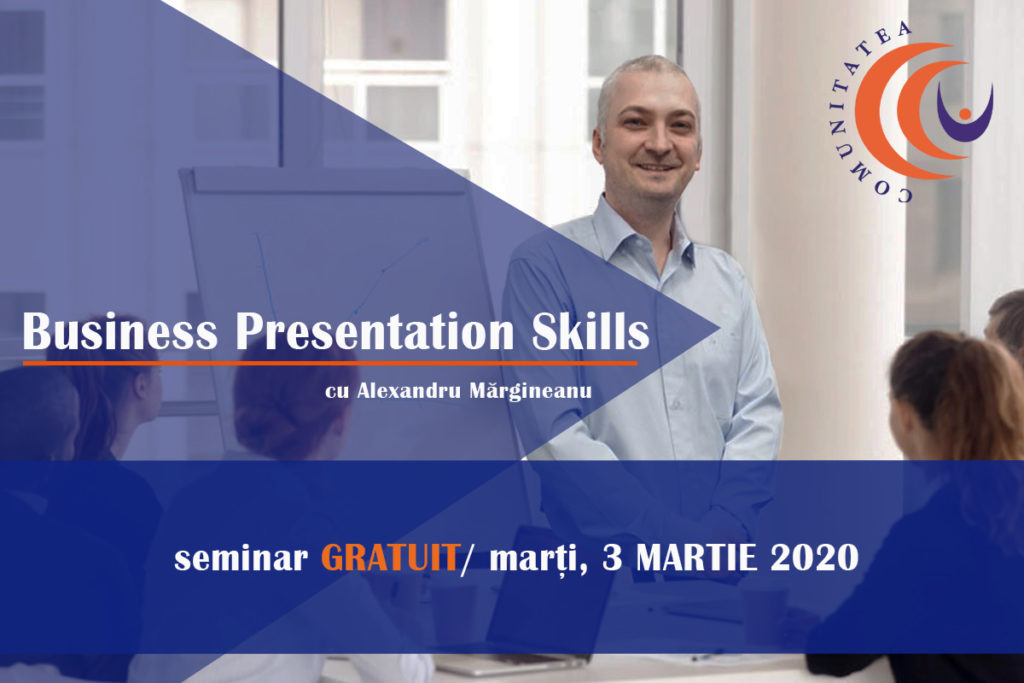 COMUNITATEA

Business Presentation Skills

cu Alexandru Mărgineanu

seminar GRATUIT/ marți, 3 MARTIE 2020